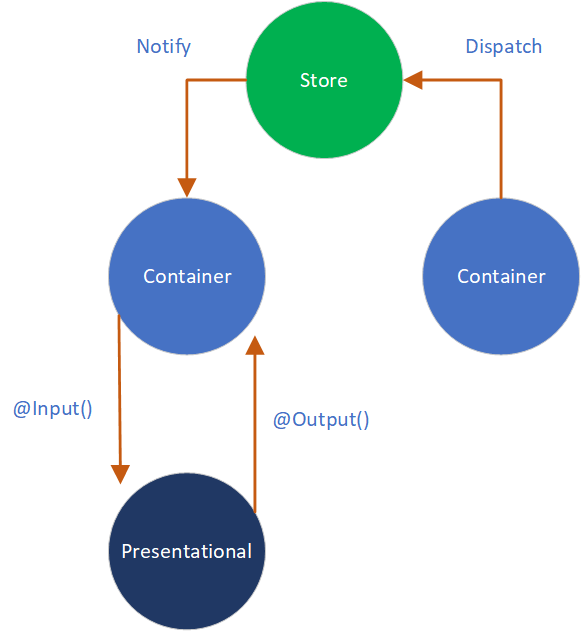 Notify

Store

Dispatch

Container

Container

@Input()

@Output()

Presentational